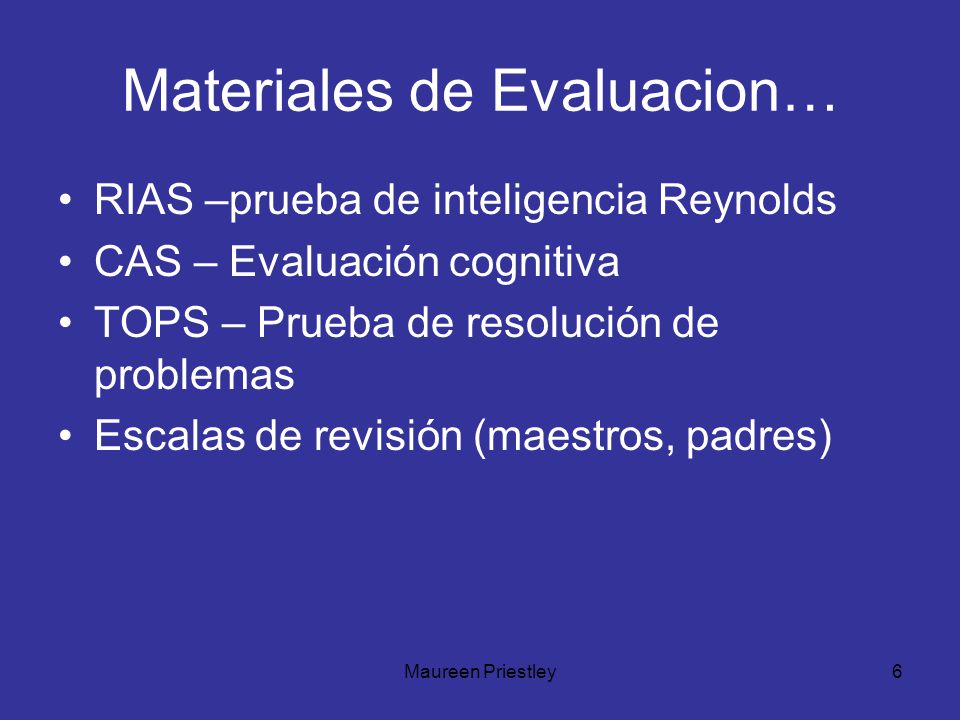 Materiales de Evaluacion…

• RIAS –prueba de inteligencia Reynolds
• CAS – Evaluación cognitiva
• TOPS – Prueba de resolución de problemas
• Escalas de revisión (maestros, padres)

Maureen Priestley

6